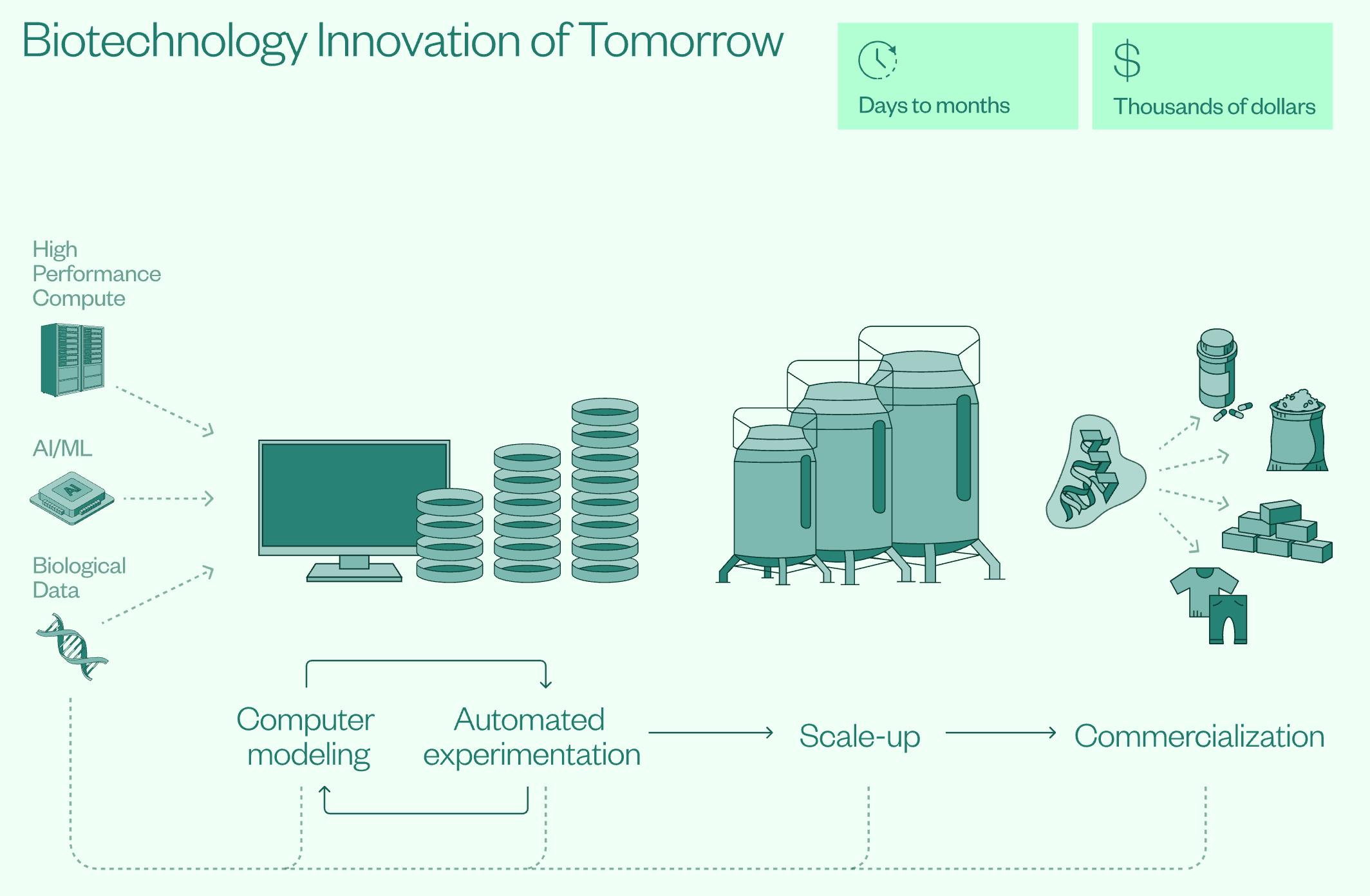 Biotechnology Innovation of Tomorrow

Days to months

$

Thousands of dollars

High Performance Compute

AI/ML

AI

Biological Data

Computer modeling

Automated experimentation

Scale-up

Commercialization